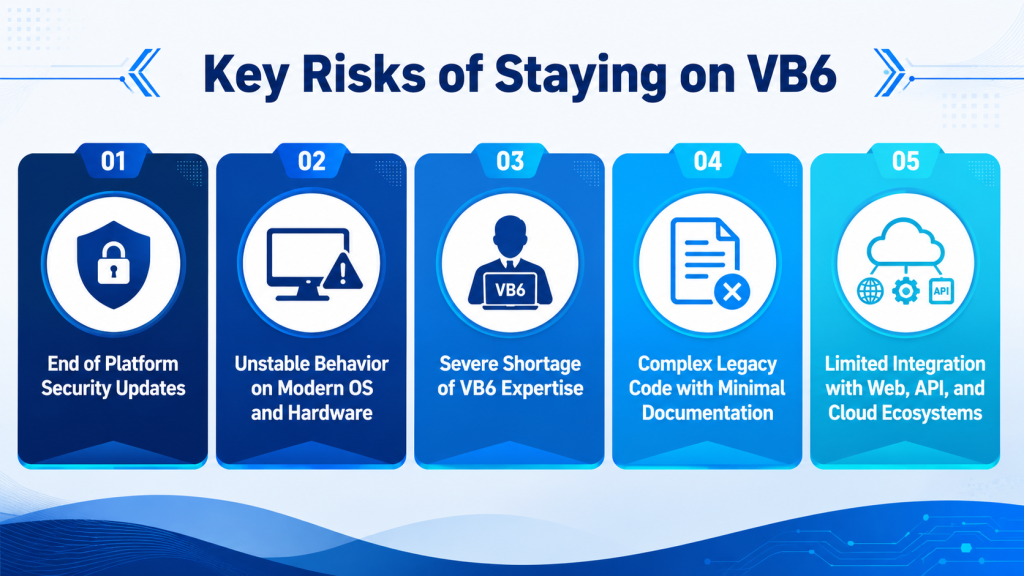 Key Risks of Staying on VB6

01
End of Platform Security Updates

02
Unstable Behavior on Modern OS and Hardware

03
VB6
Severe Shortage of VB6 Expertise

04
Complex Legacy Code with Minimal Documentation

05
API
Limited Integration with Web, API, and Cloud Ecosystems